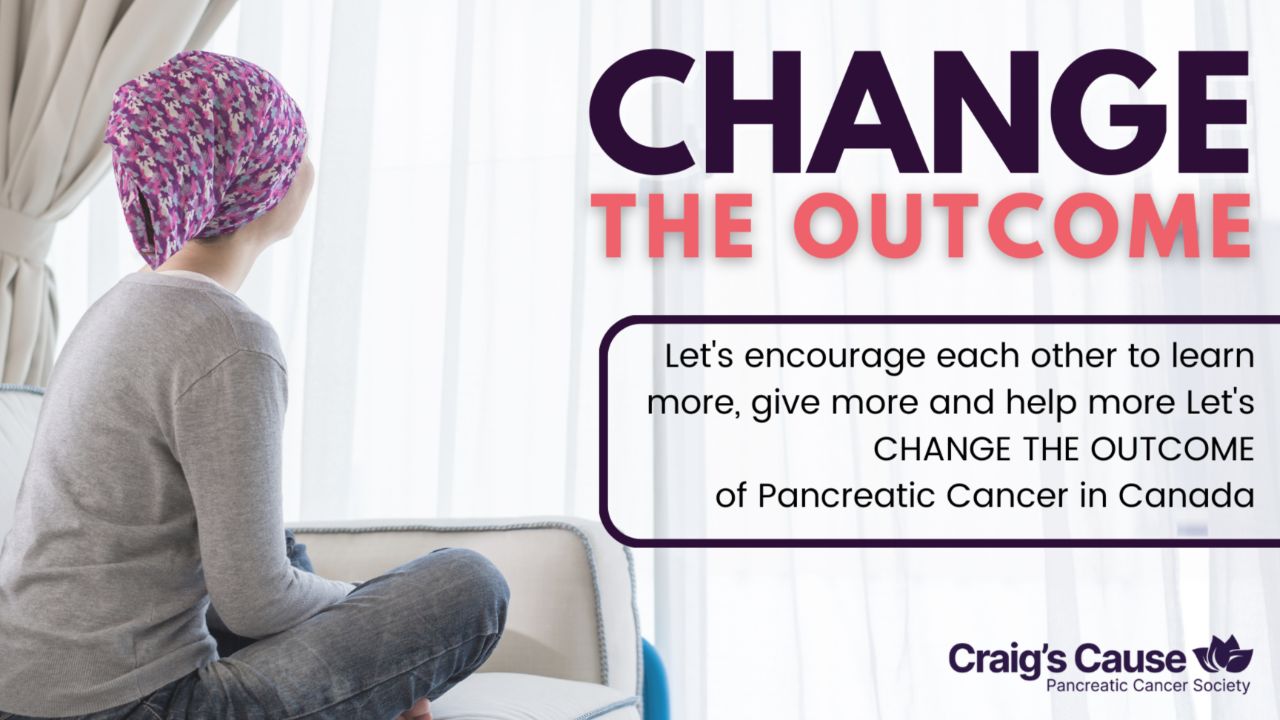 CHANGE
THE OUTCOME

Let's encourage each other to learn more, give more and help more Let's CHANGE THE OUTCOME of Pancreatic Cancer in Canada

Craig's Cause
Pancreatic Cancer Society